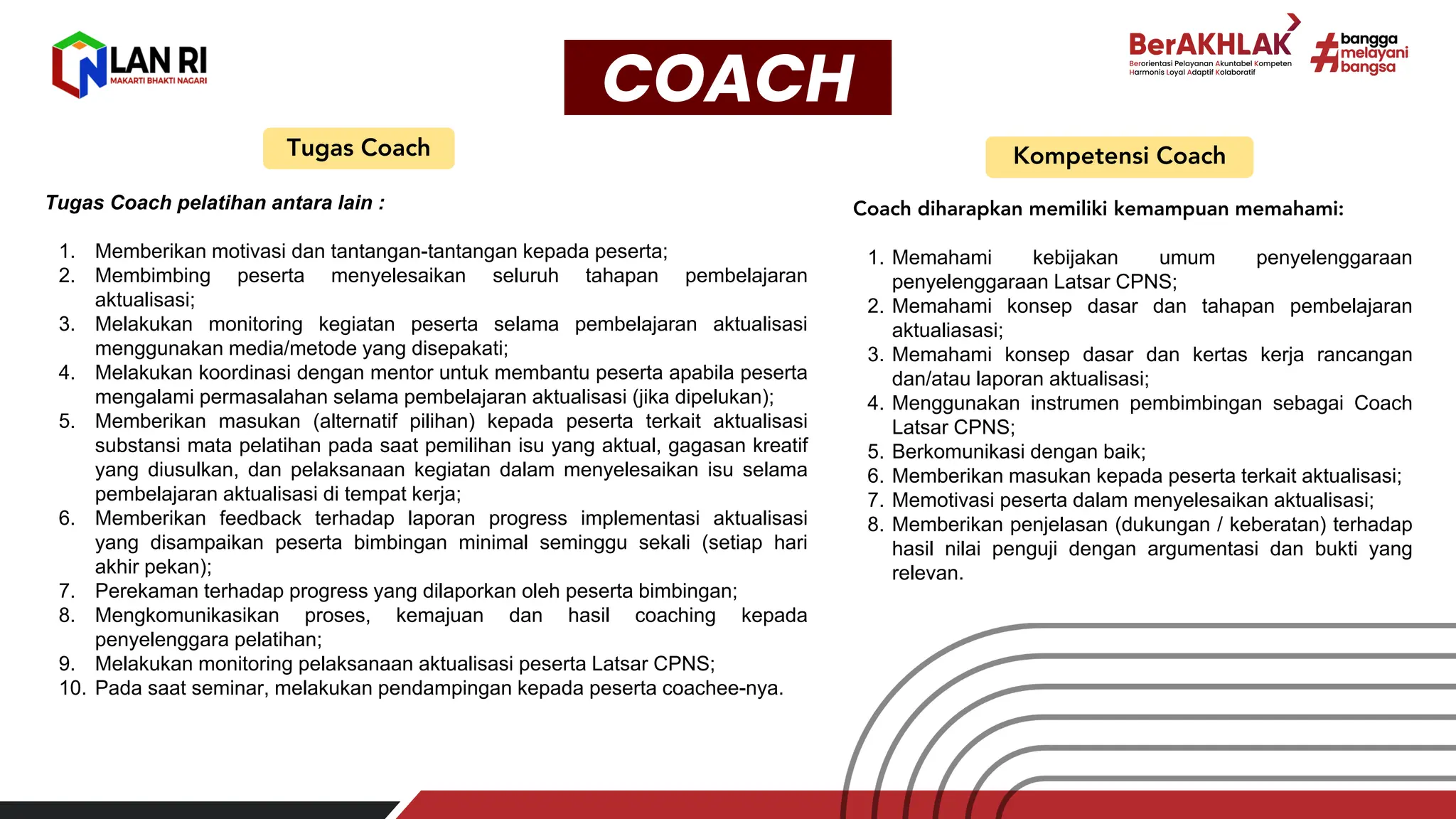 LAN RI
MAKARTI BHAKTI NAGARI

COACH

BerAKHLAK
Berorientasi Pelayanan Akuntabel Kompeten Harmonis Loyal Adaptif Kolaboratif

#bangga melayani bangsa

Tugas Coach

Tugas Coach pelatihan antara lain :

1. Memberikan motivasi dan tantangan-tantangan kepada peserta;
2. Membimbing peserta menyelesaikan seluruh tahapan pembelajaran aktualisasi;
3. Melakukan monitoring kegiatan peserta selama pembelajaran aktualisasi menggunakan media/metode yang disepakati;
4. Melakukan koordinasi dengan mentor untuk membantu peserta apabila peserta mengalami permasalahan selama pembelajaran aktualisasi (jika dipelukan);
5. Memberikan masukan (alternatif pilihan) kepada peserta terkait aktualisasi substansi mata pelatihan pada saat pemilihan isu yang aktual, gagasan kreatif yang diusulkan, dan pelaksanaan kegiatan dalam menyelesaikan isu selama pembelajaran aktualisasi di tempat kerja;
6. Memberikan feedback terhadap laporan progress implementasi aktualisasi yang disampaikan peserta bimbingan minimal seminggu sekali (setiap hari akhir pekan);
7. Perekaman terhadap progress yang dilaporkan oleh peserta bimbingan;
8. Mengkomunikasikan proses, kemajuan dan hasil coaching kepada penyelenggara pelatihan;
9. Melakukan monitoring pelaksanaan aktualisasi peserta Latsar CPNS;
10. Pada saat seminar, melakukan pendampingan kepada peserta coachee-nya.

Kompetensi Coach

Coach diharapkan memiliki kemampuan memahami:

1. Memahami kebijakan umum penyelenggaraan penyelenggaraan Latsar CPNS;
2. Memahami konsep dasar dan tahapan pembelajaran aktualiasasi;
3. Memahami konsep dasar dan kertas kerja rancangan dan/atau laporan aktualisasi;
4. Menggunakan instrumen pembimbingan sebagai Coach Latsar CPNS;
5. Berkomunikasi dengan baik;
6. Memberikan masukan kepada peserta terkait aktualisasi;
7. Memotivasi peserta dalam menyelesaikan aktualisasi;
8. Memberikan penjelasan (dukungan / keberatan) terhadap hasil nilai penguji dengan argumentasi dan bukti yang relevan.